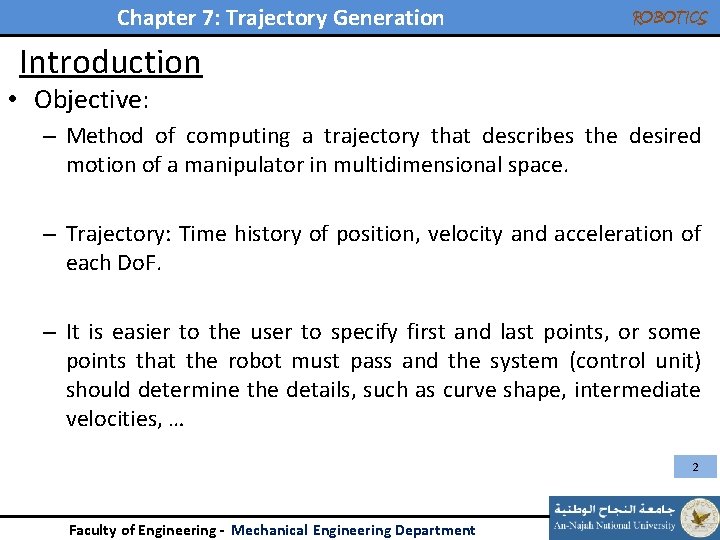 Chapter 7: Trajectory Generation

ROBOTICS

Introduction

• Objective:

– Method of computing a trajectory that describes the desired motion of a manipulator in multidimensional space.

– Trajectory: Time history of position, velocity and acceleration of each DoF.

– It is easier to the user to specify first and last points, or some points that the robot must pass and the system (control unit) should determine the details, such as curve shape, intermediate velocities, …

2

Faculty of Engineering - Mechanical Engineering Department

جامعة النجاح الوطنية
An-Najah National University